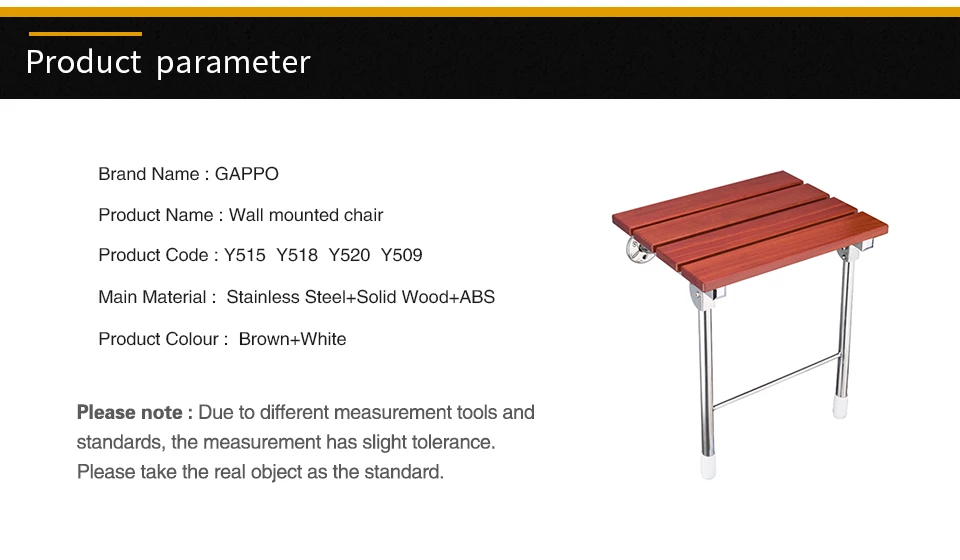 Product parameter

Brand Name : GAPPO

Product Name : Wall mounted chair

Product Code : Y515 Y518 Y520 Y509

Main Material : Stainless Steel+Solid Wood+ABS

Product Colour : Brown+White

Please note : Due to different measurement tools and standards, the measurement has slight tolerance. Please take the real object as the standard.